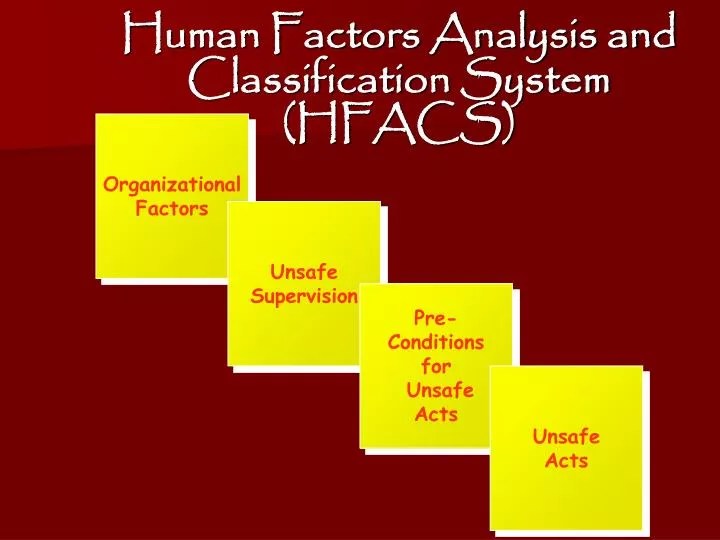 Human Factors Analysis and Classification System (HFACS)

Organizational Factors

Unsafe Supervision

Pre-Conditions for Unsafe Acts

Unsafe Acts